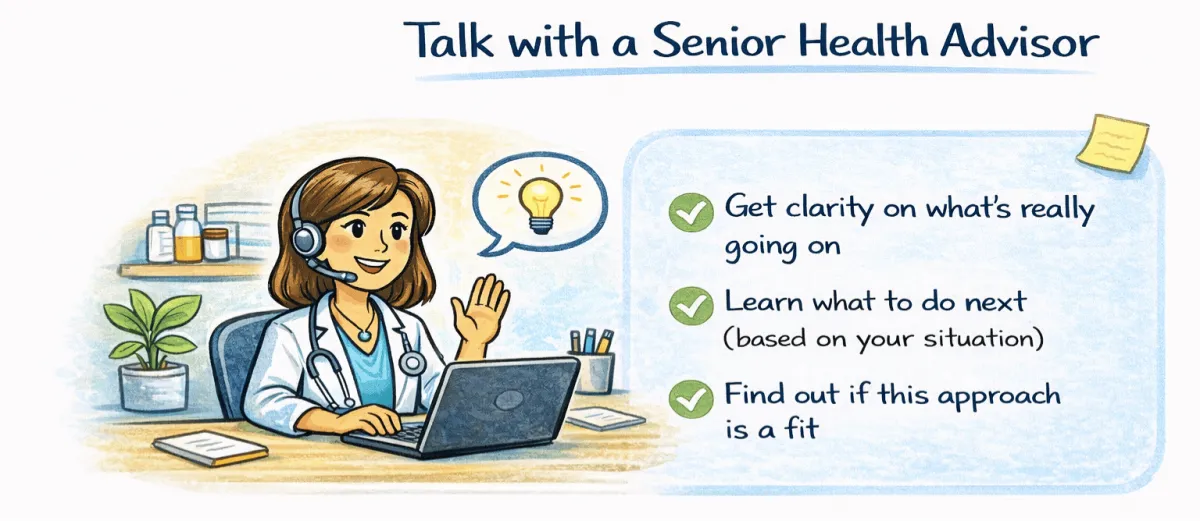 Talk with a Senior Health Advisor

Get clarity on what's really going on

Learn what to do next (based on your situation)

Find out if this approach is a fit